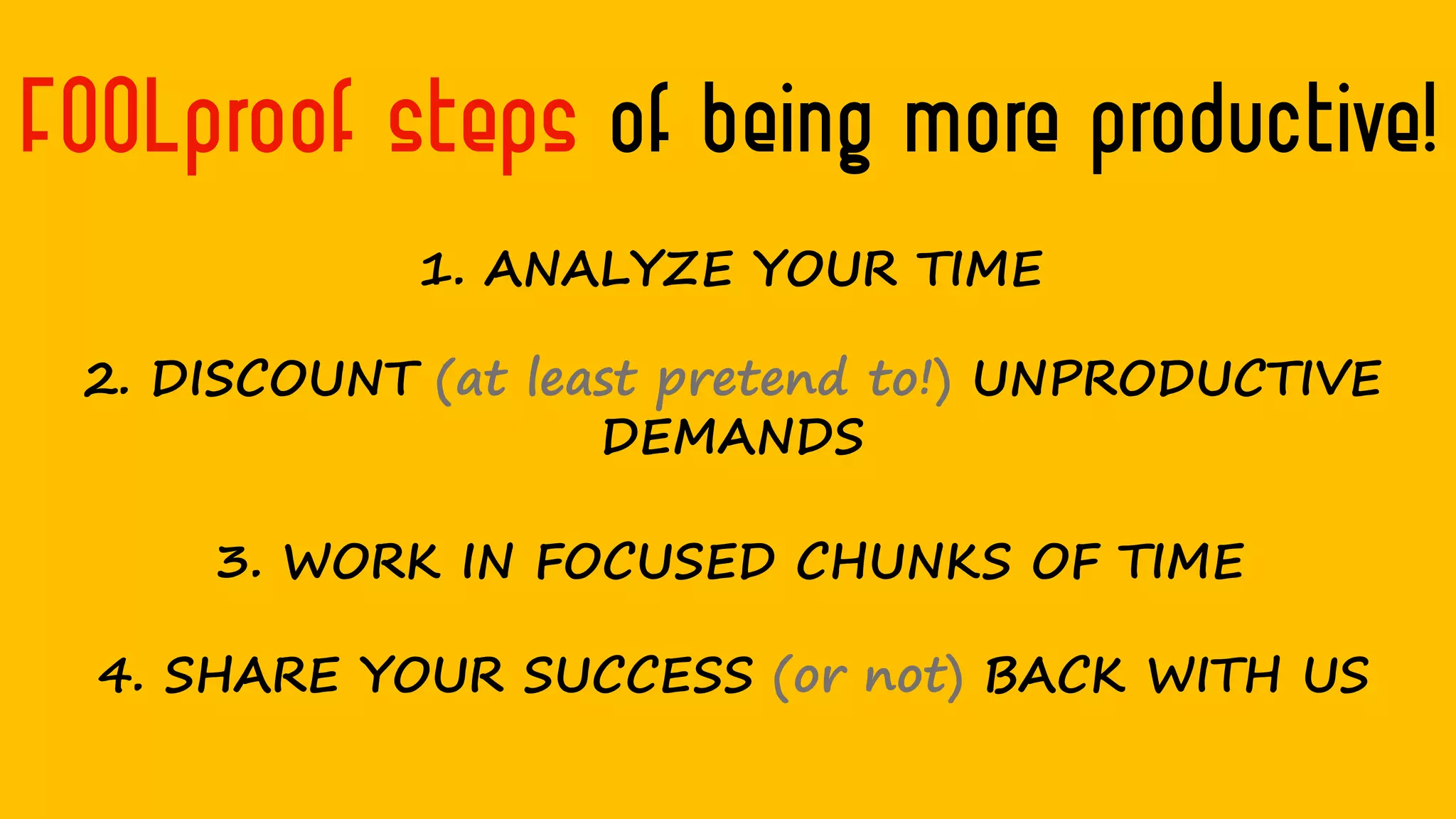 FOOLproof steps of being more productive!

1. ANALYZE YOUR TIME

2. DISCOUNT (at least pretend to!) UNPRODUCTIVE DEMANDS

3. WORK IN FOCUSED CHUNKS OF TIME

4. SHARE YOUR SUCCESS (or not) BACK WITH US